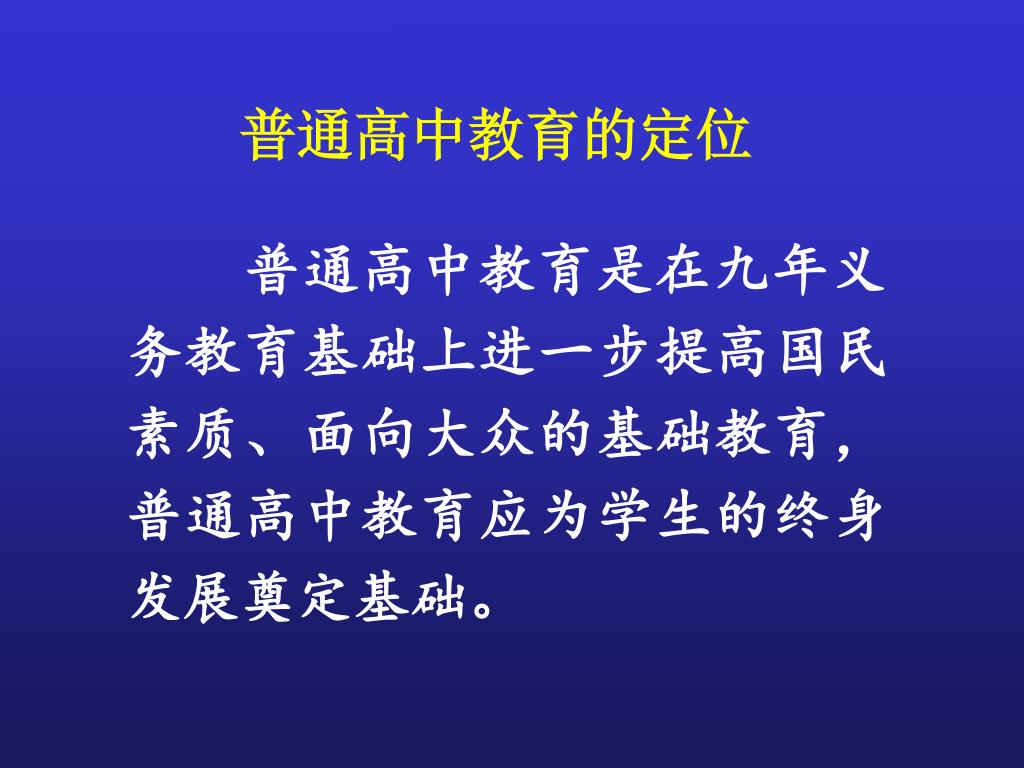 普通高中教育的定位

普通高中教育是在九年义务教育基础上进一步提高国民素质、面向大众的基础教育，普通高中教育应为学生的终身发展奠定基础。